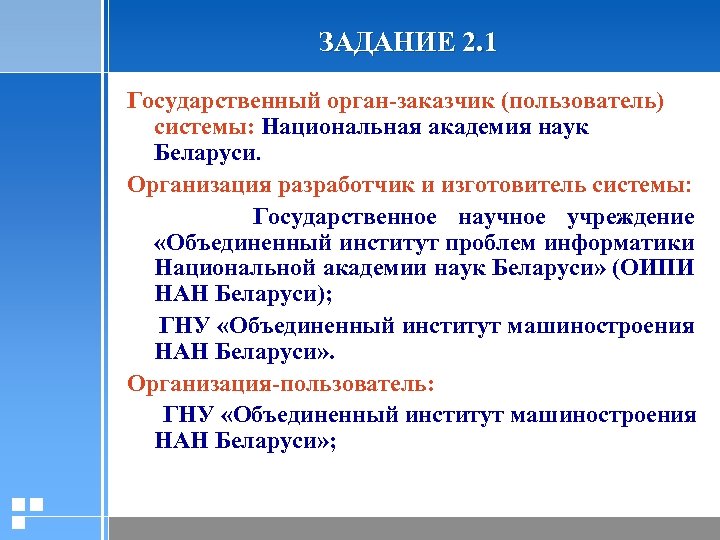 ЗАДАНИЕ 2.1

Государственный орган-заказчик (пользователь) системы: Национальная академия наук Беларуси.

Организация разработчик и изготовитель системы:

Государственное научное учреждение «Объединенный институт проблем информатики Национальной академии наук Беларуси» (ОИПИ НАН Беларуси);

ГНУ «Объединенный институт машиностроения НАН Беларуси».

Организация-пользователь:

ГНУ «Объединенный институт машиностроения НАН Беларуси»;